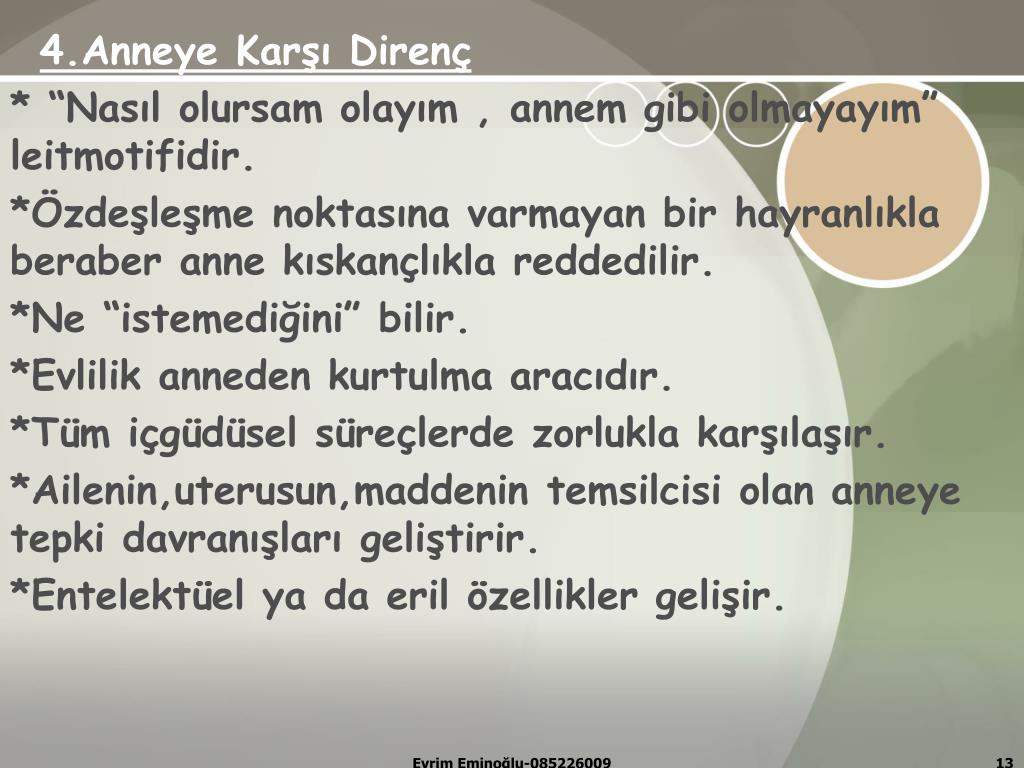 4.Anneye Karşı Direnç

* “Nasıl olursam olayım , annem gibi olmayayım” leitmotifidir.

*Özdeşleşme noktasına varmayan bir hayranlıkla beraber anne kıskançlıkla reddedilir.

*Ne “istemediğini” bilir.

*Evlilik anneden kurtulma aracıdır.

*Tüm içgüdüsel süreçlerde zorlukla karşılaşır.

*Ailenin,uterusun,maddenin temsilcisi olan anneye tepki davranışları geliştirir.

*Entelektüel ya da eril özellikler gelişir.

Evrim Eminoğlu-085226009

13